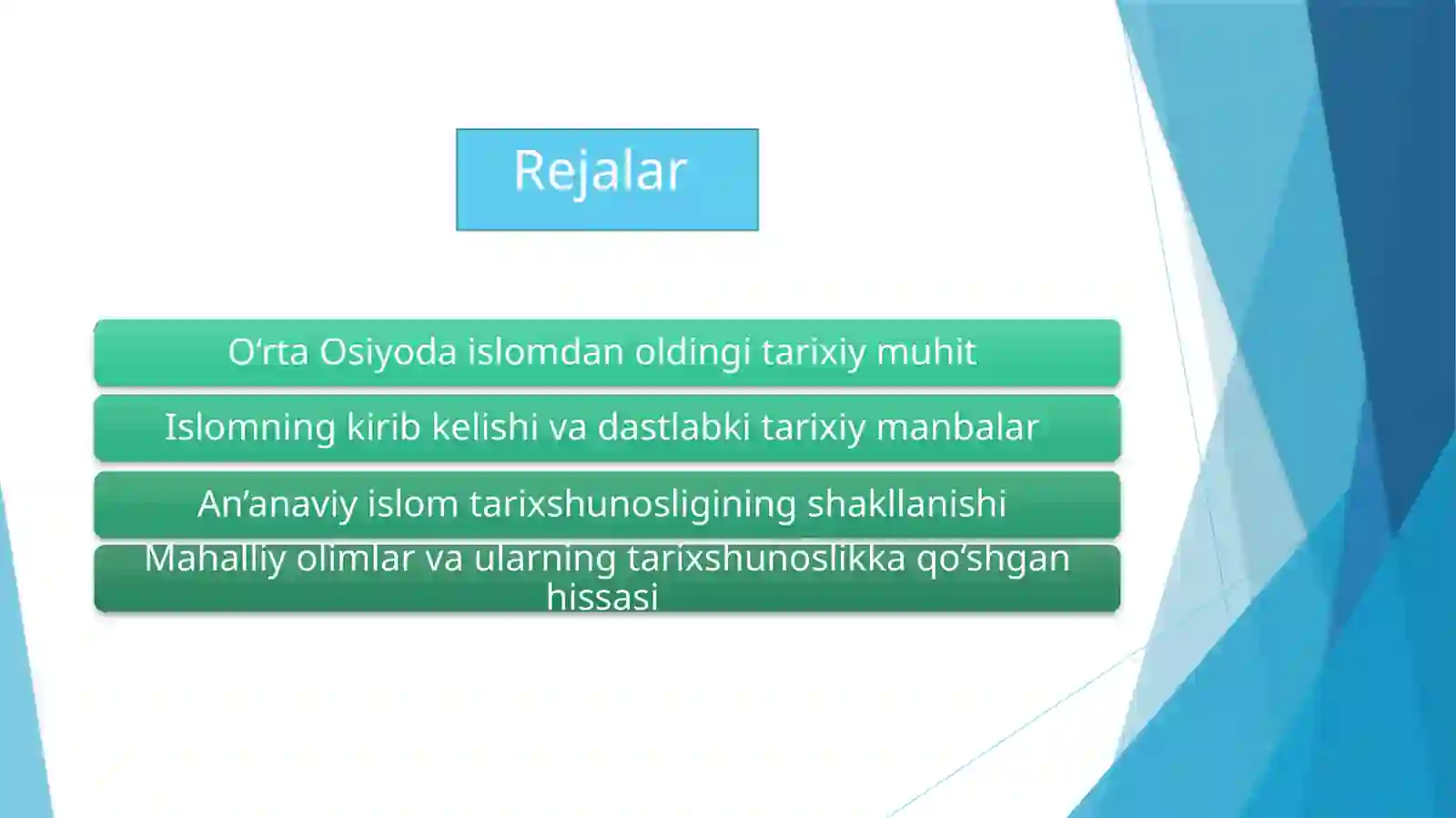 Rejalar

O‘rta Osiyoda islomdan oldingi tarixiy muhit

Islomning kirib kelishi va dastlabki tarixiy manbalar

An’anaviy islom tarixshunosligining shakllanishi

Mahalliy olimlar va ularning tarixshunoslikka qo‘shgan hissasi